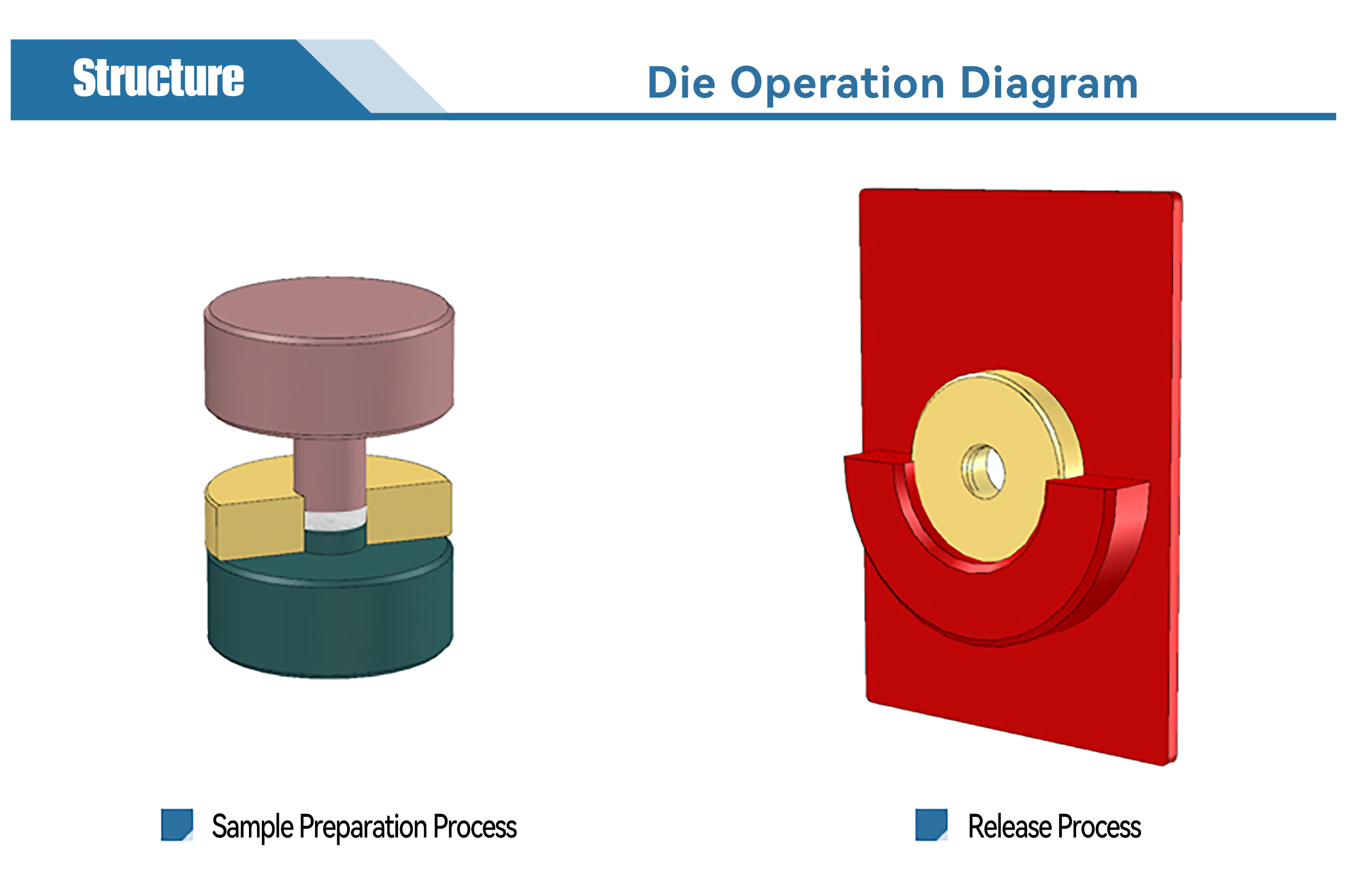 Structure

Die Operation Diagram

Sample Preparation Process

Release Process